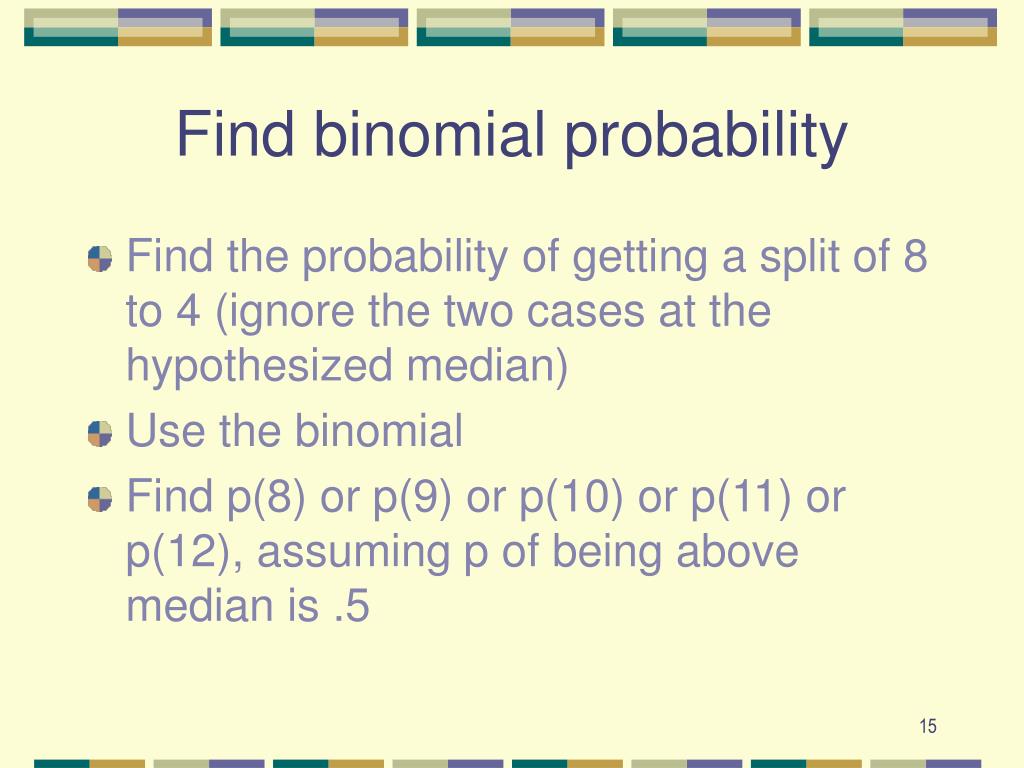 Find binomial probability

Find the probability of getting a split of 8 to 4 (ignore the two cases at the hypothesized median)

Use the binomial

Find p(8) or p(9) or p(10) or p(11) or p(12), assuming p of being above median is .5

15